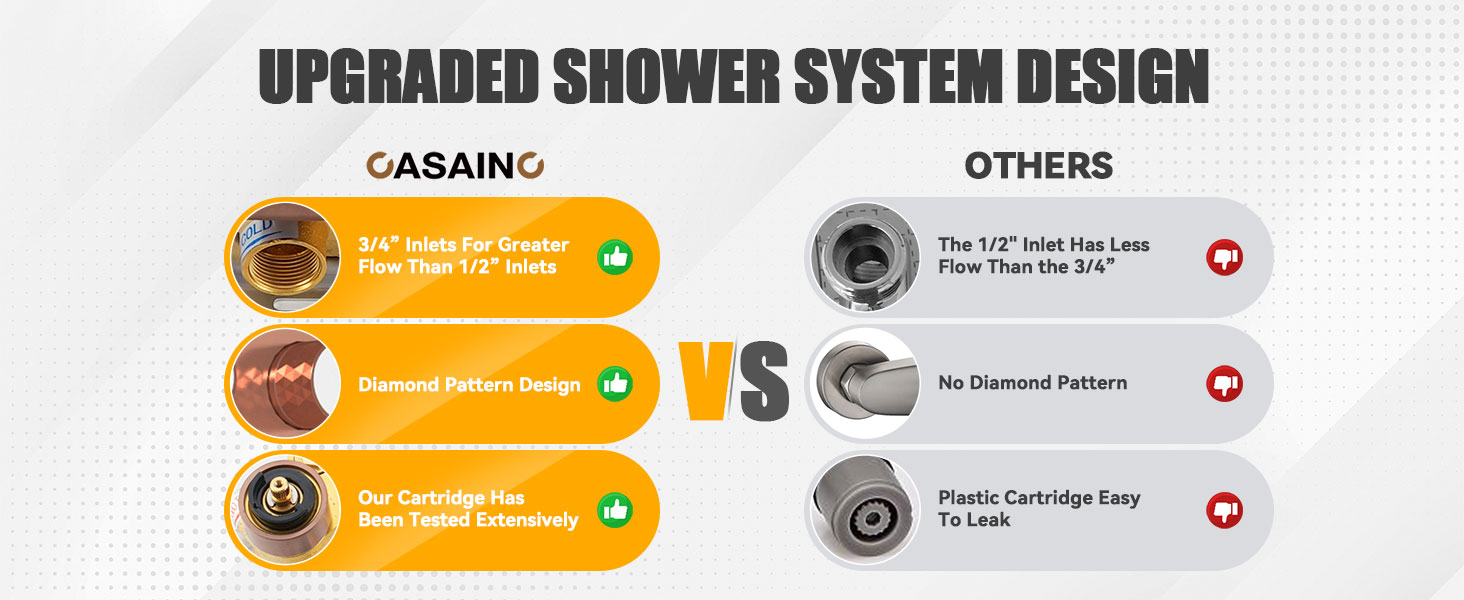 UPGRADED SHOWER SYSTEM DESIGN

CASAINC

GOLD

3/4” Inlets For Greater Flow Than 1/2” Inlets

Diamond Pattern Design

Our Cartridge Has Been Tested Extensively

VS

OTHERS

The 1/2" Inlet Has Less Flow Than the 3/4”

No Diamond Pattern

Plastic Cartridge Easy To Leak